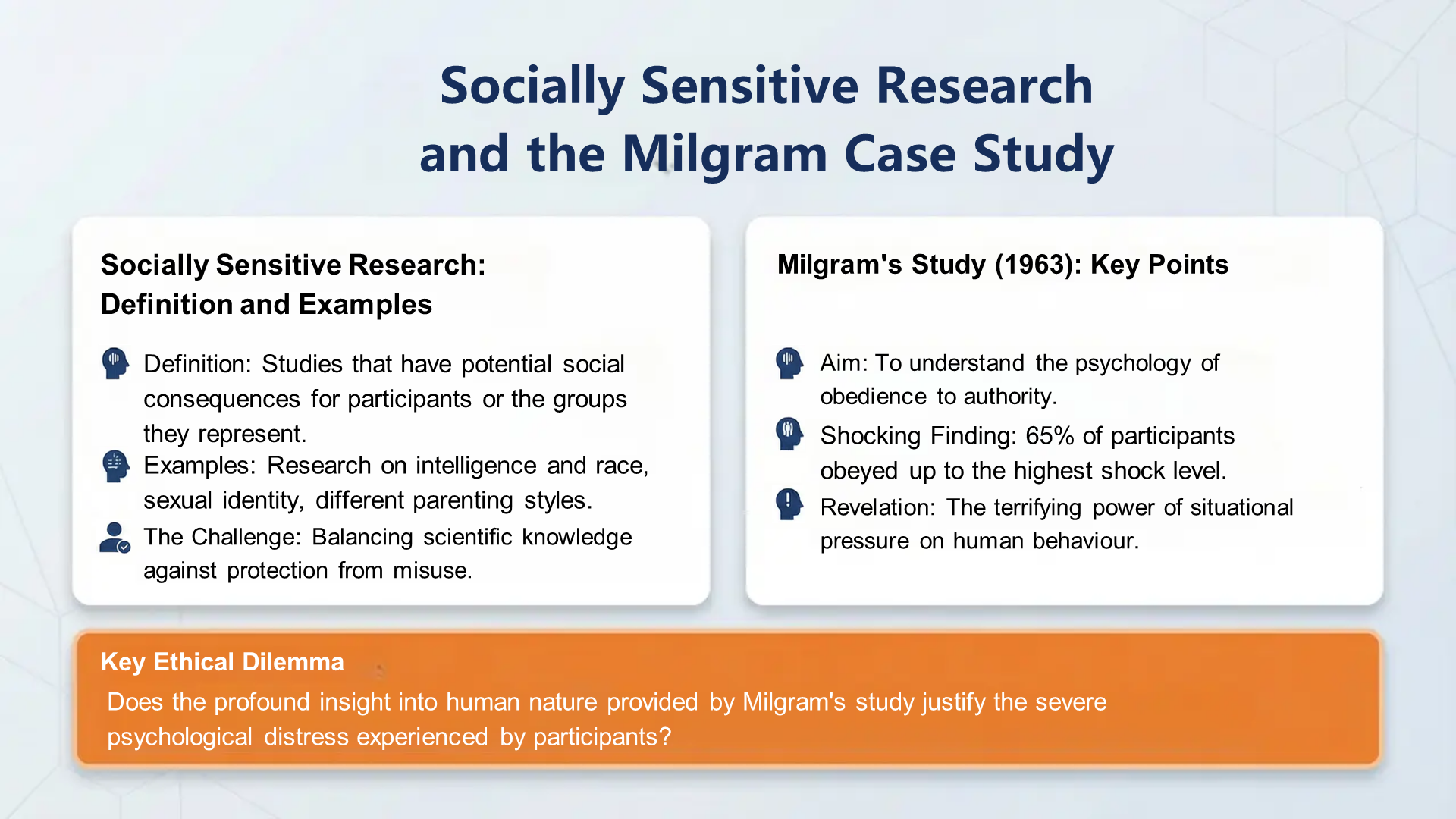 Socially Sensitive Research and the Milgram Case Study

Socially Sensitive Research: Definition and Examples

Definition: Studies that have potential social consequences for participants or the groups they represent.

Examples: Research on intelligence and race, sexual identity, different parenting styles.

The Challenge: Balancing scientific knowledge against protection from misuse.

Milgram's Study (1963): Key Points

Aim: To understand the psychology of obedience to authority.

Shocking Finding: 65% of participants obeyed up to the highest shock level.

Revelation: The terrifying power of situational pressure on human behaviour.

Key Ethical Dilemma

Does the profound insight into human nature provided by Milgram's study justify the severe psychological distress experienced by participants?